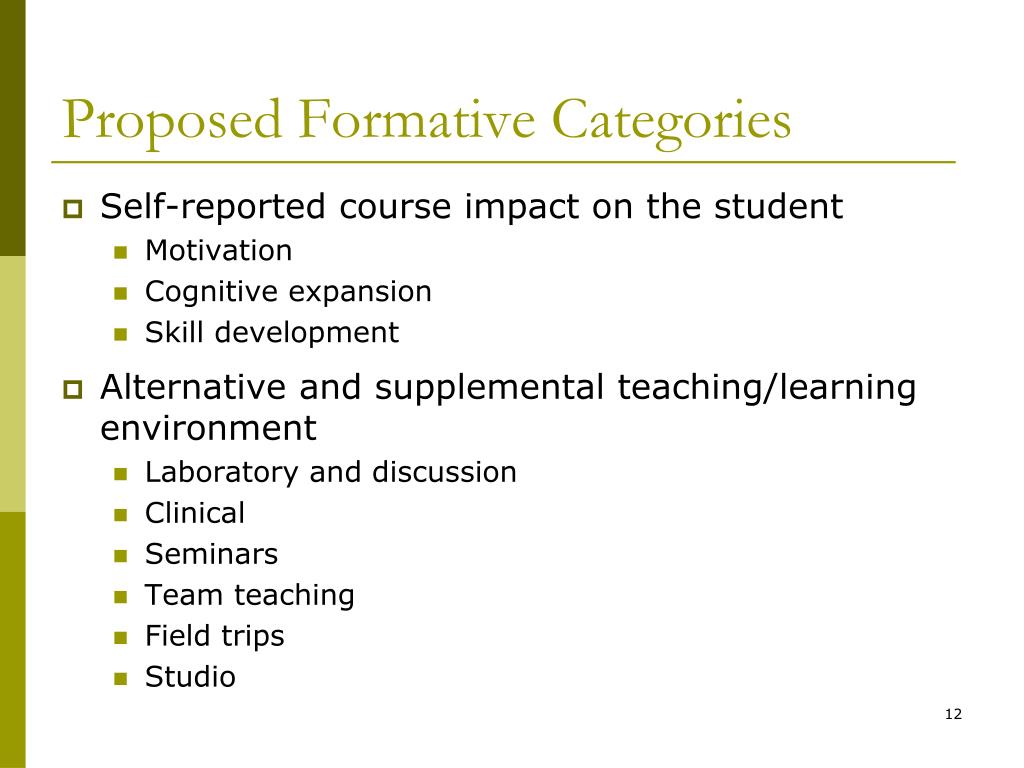 Proposed Formative Categories

- Self-reported course impact on the student
  - Motivation
  - Cognitive expansion
  - Skill development
- Alternative and supplemental teaching/learning environment
  - Laboratory and discussion
  - Clinical
  - Seminars
  - Team teaching
  - Field trips
  - Studio

12